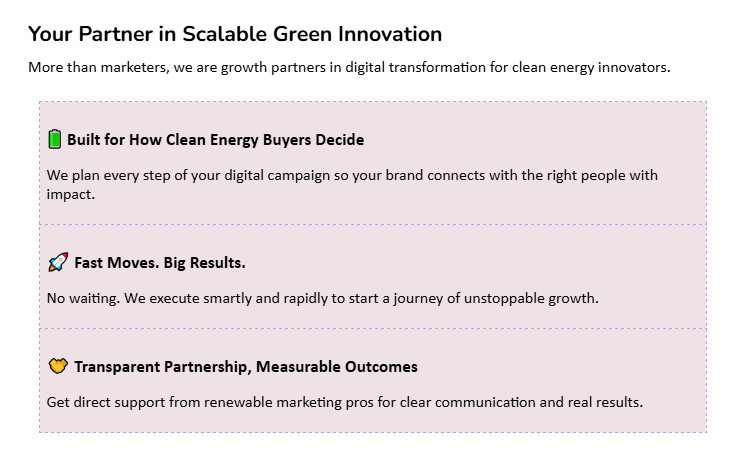 Your Partner in Scalable Green Innovation

More than marketers, we are growth partners in digital transformation for clean energy innovators.

🔋 Built for How Clean Energy Buyers Decide

We plan every step of your digital campaign so your brand connects with the right people with impact.

🚀 Fast Moves. Big Results.

No waiting. We execute smartly and rapidly to start a journey of unstoppable growth.

🤝 Transparent Partnership, Measurable Outcomes

Get direct support from renewable marketing pros for clear communication and real results.